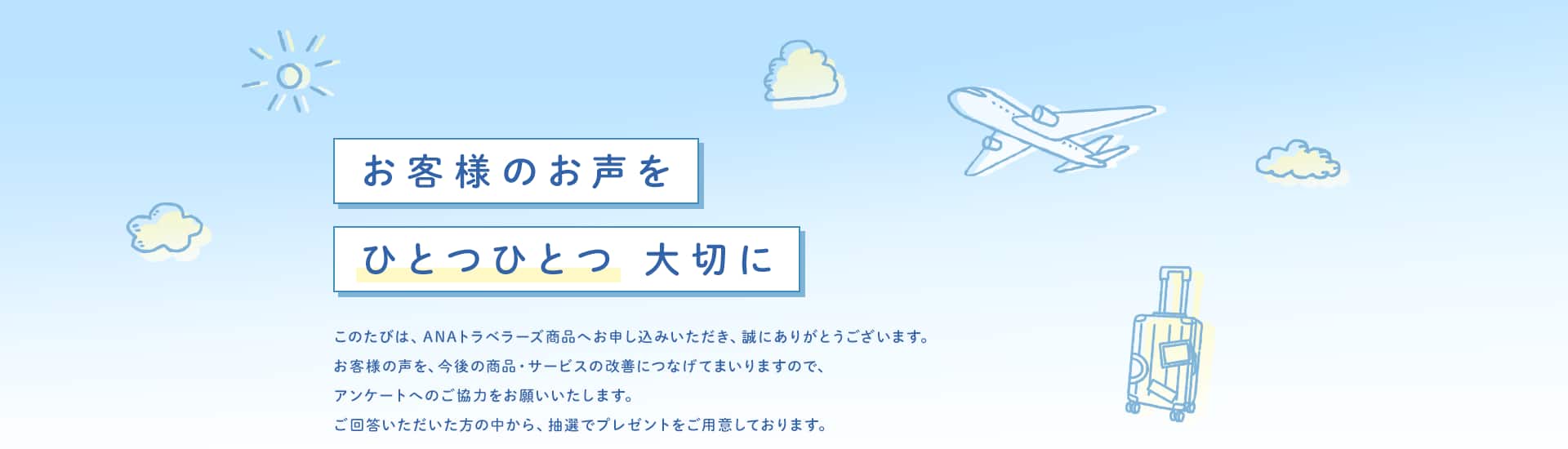 お客様のお声を

ひとつひとつ 大切に

このたびは、ANAトラベラーズ商品へお申し込みいただき、誠にありがとうございます。
お客様の声を、今後の商品・サービスの改善につなげてまいりますので、
アンケートへのご協力をお願いいたします。
ご回答いただいた方の中から、抽選でプレゼントをご用意しております。